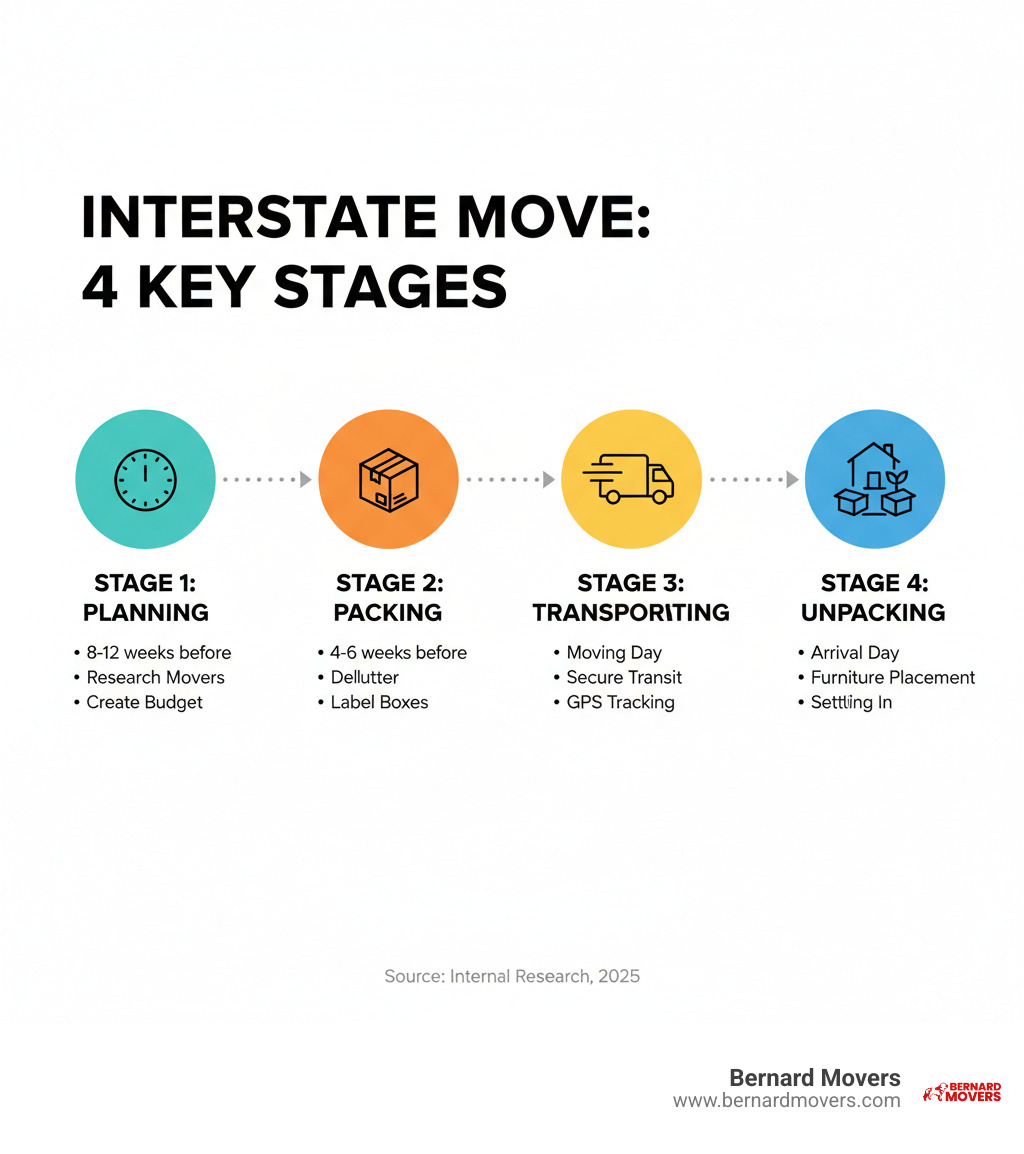 INTERSTATE MOVE:
4 KEY STAGES

STAGE 1:
PLANNING

• 8-12 weeks before
• Research Movers
• Create Budget

STAGE 2:
PACKING

• 4-6 weeks before
• Dellutter
• Label Boxes

STAGE 3:
TRANSPORITING

• Moving Day
• Secure Transit
• GPS Tracking

STAGE 4:
UNPACKING

• Arrival Day
• Furniture Placement
• Settling In

Source: Internal Research, 2025

Bernard Movers
www.bernardmovers.com

BERNARD MOVERS